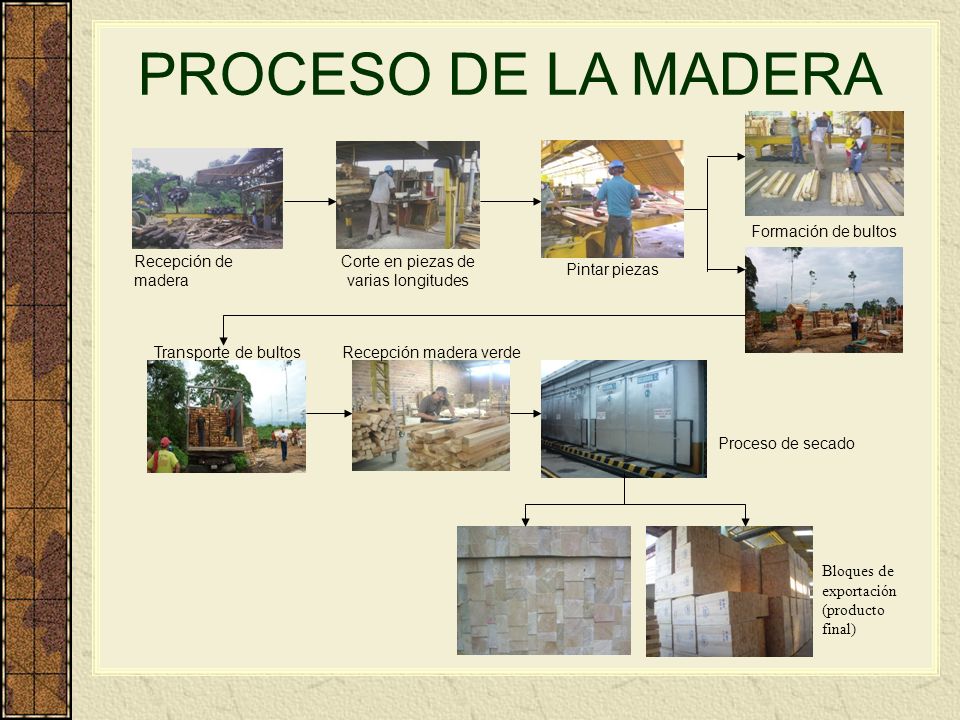 PROCESO DE LA MADERA

Recepción de madera

Corte en piezas de varias longitudes

Pintar piezas

Formación de bultos

Transporte de bultos

Recepción madera verde

Proceso de secado

Bloques de exportación (producto final)